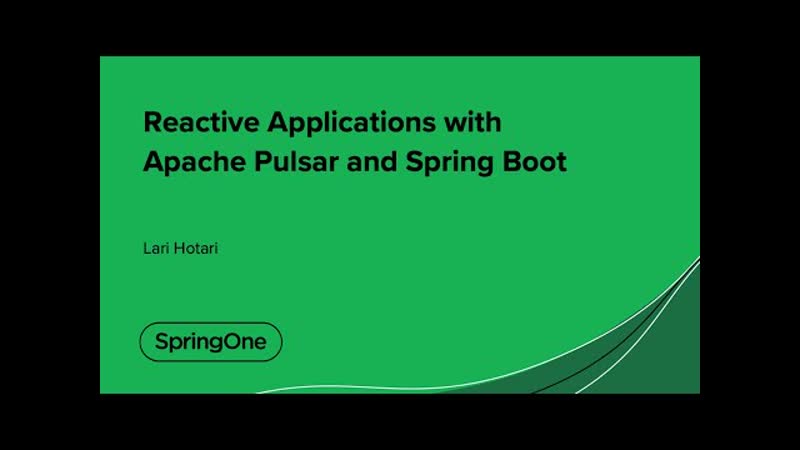 Reactive Applications with Apache Pulsar and Spring Boot

Lari Hotari

SpringOne